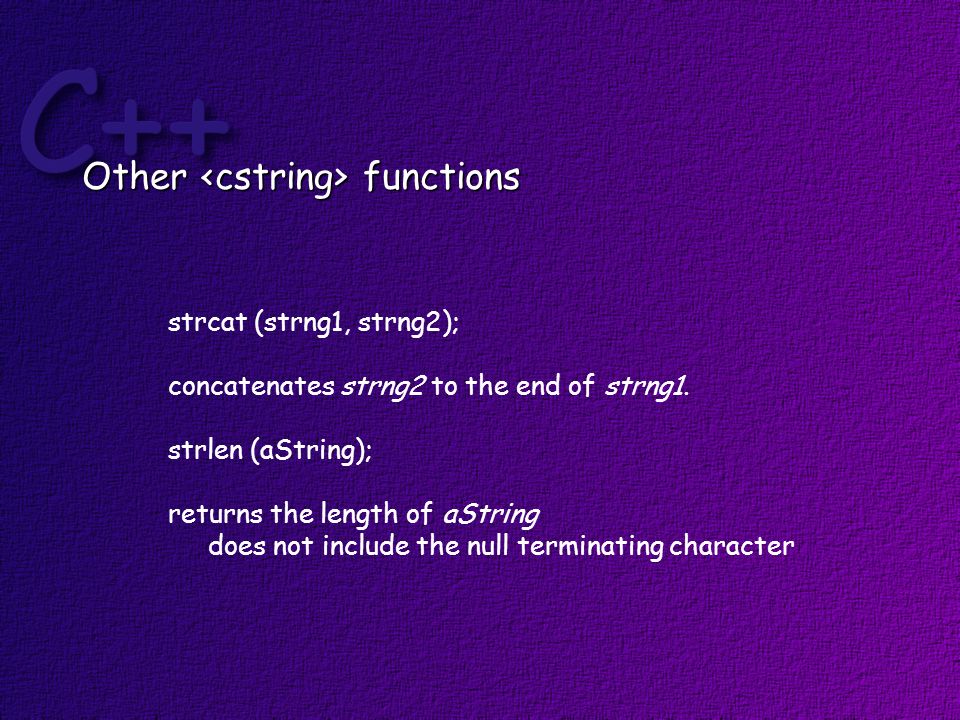 C++

Other <cstring> functions

strcat (strng1, strng2);

concatenates strng2 to the end of strng1.

strlen (aString);

returns the length of aString
does not include the null terminating character